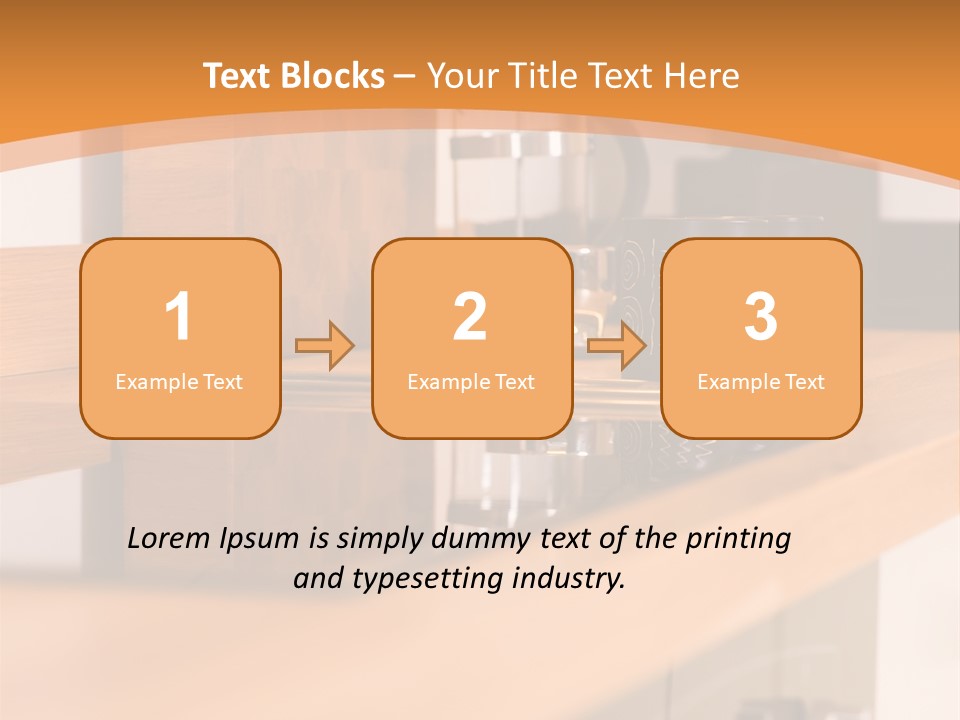 Text Blocks – Your Title Text Here

1
Example Text

2
Example Text

3
Example Text

Lorem Ipsum is simply dummy text of the printing and typesetting industry.